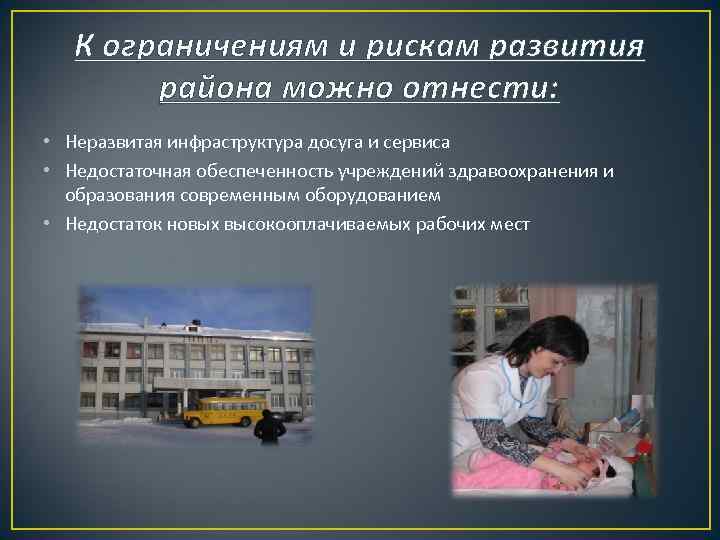 К ограничениям и рискам развития района можно отнести:

• Неразвитая инфраструктура досуга и сервиса
• Недостаточная обеспеченность учреждений здравоохранения и образования современным оборудованием
• Недостаток новых высокооплачиваемых рабочих мест